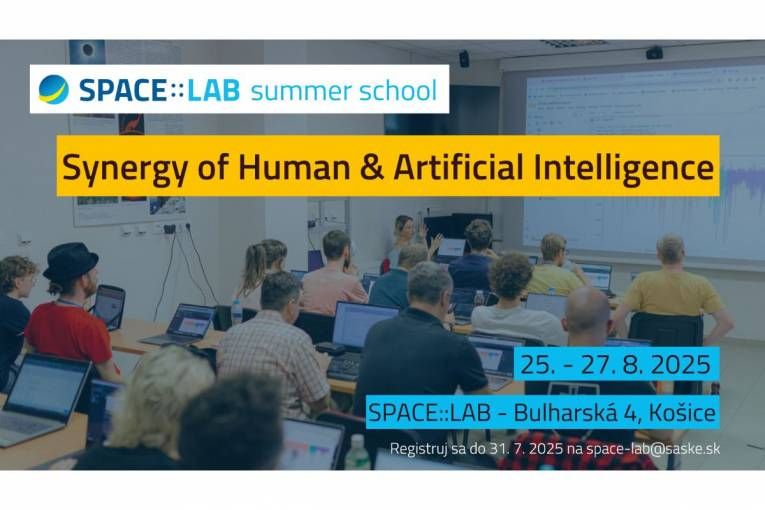 SPACE::LAB summer school

Synergy of Human & Artificial Intelligence

25. - 27. 8. 2025

SPACE::LAB - Bulharská 4, Košice

Registruj sa do 31. 7. 2025 na space-lab@saske.sk